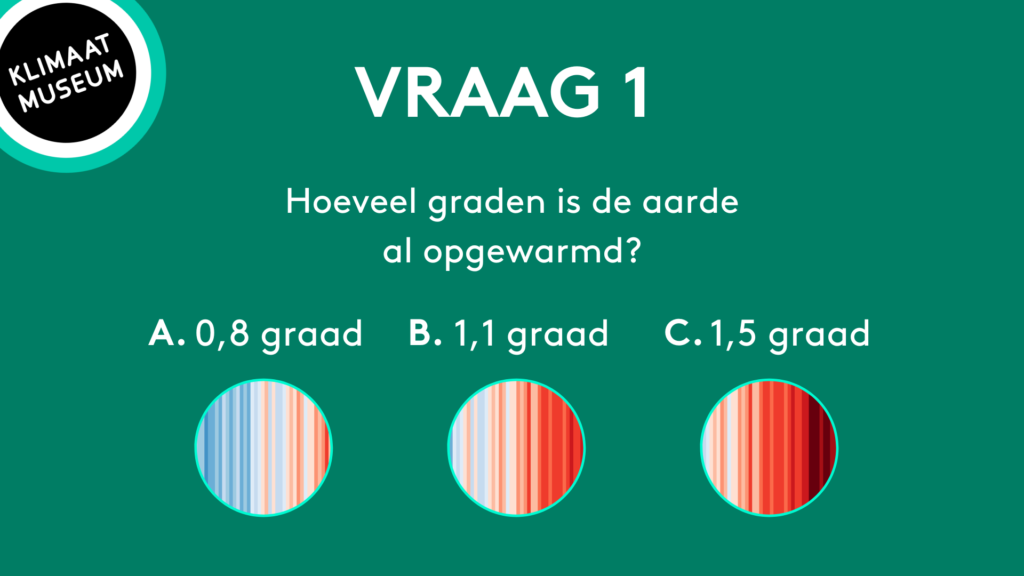 KLIMAAT MUSEUM

VRAAG 1

Hoeveel graden is de aarde al opgewarmd?

A. 0,8 graad

B. 1,1 graad

C. 1,5 graad